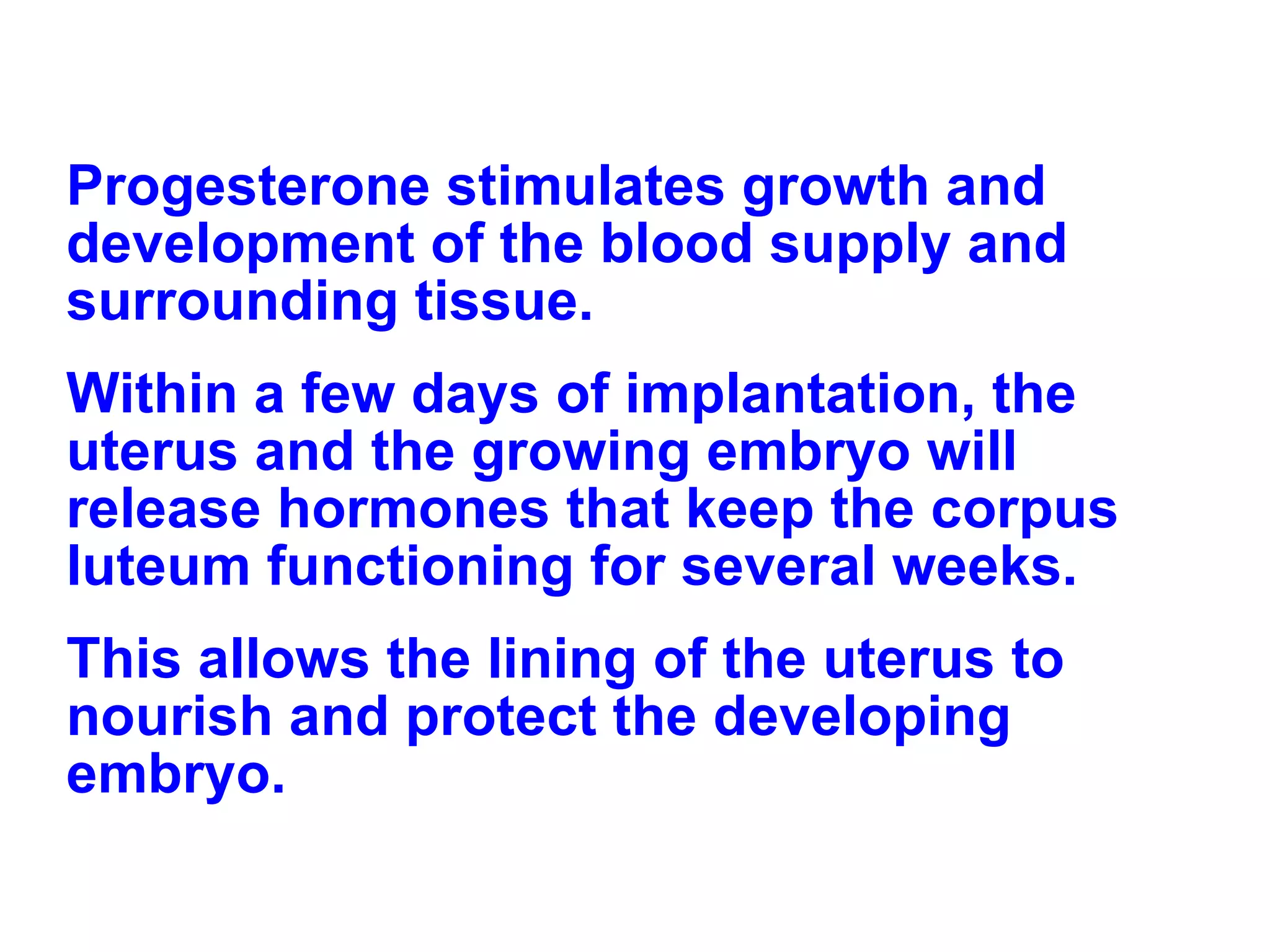 Progesterone stimulates growth and development of the blood supply and surrounding tissue.

Within a few days of implantation, the uterus and the growing embryo will release hormones that keep the corpus luteum functioning for several weeks.

This allows the lining of the uterus to nourish and protect the developing embryo.